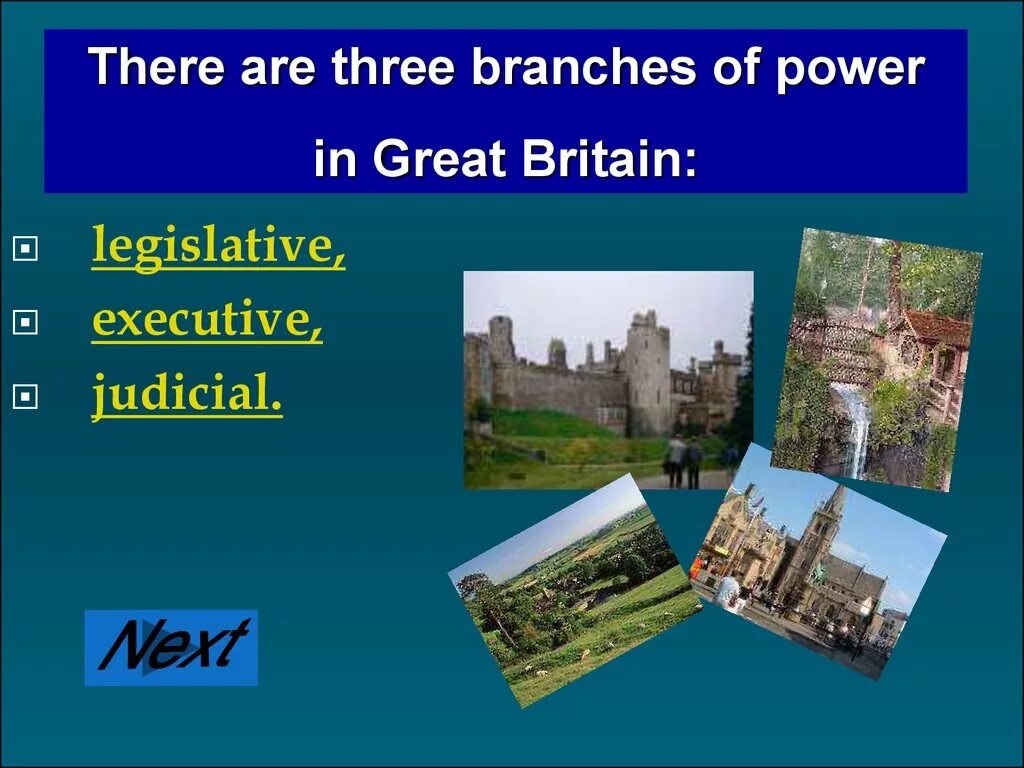 There are three branches of power in Great Britain:

legislative,
executive,
judicial.

Next